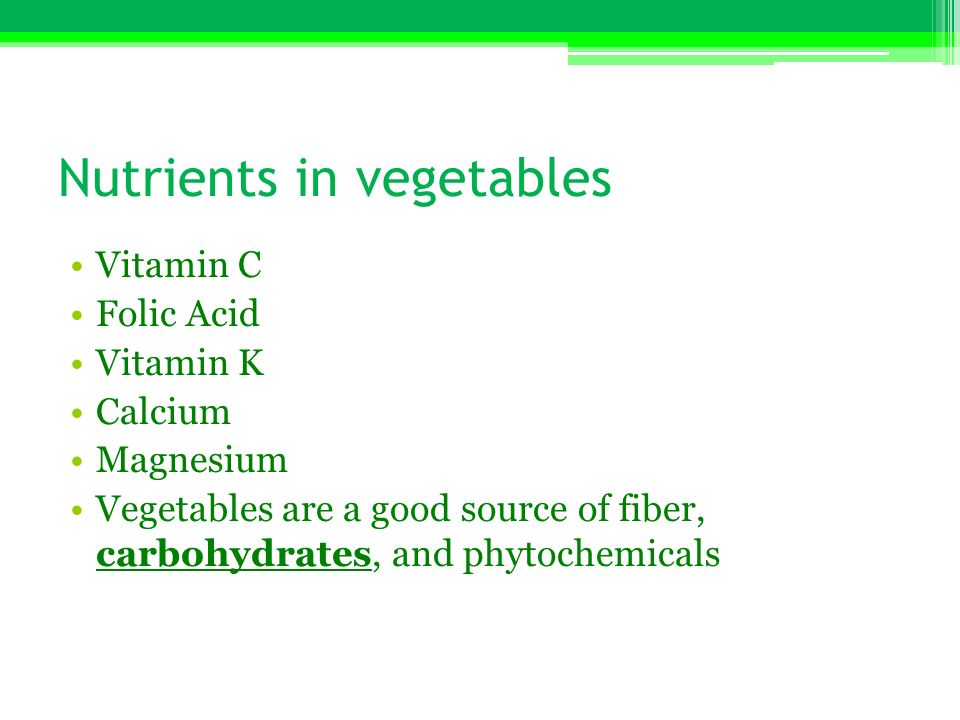 Nutrients in vegetables

• Vitamin C
• Folic Acid
• Vitamin K
• Calcium
• Magnesium
• Vegetables are a good source of fiber, carbohydrates, and phytochemicals